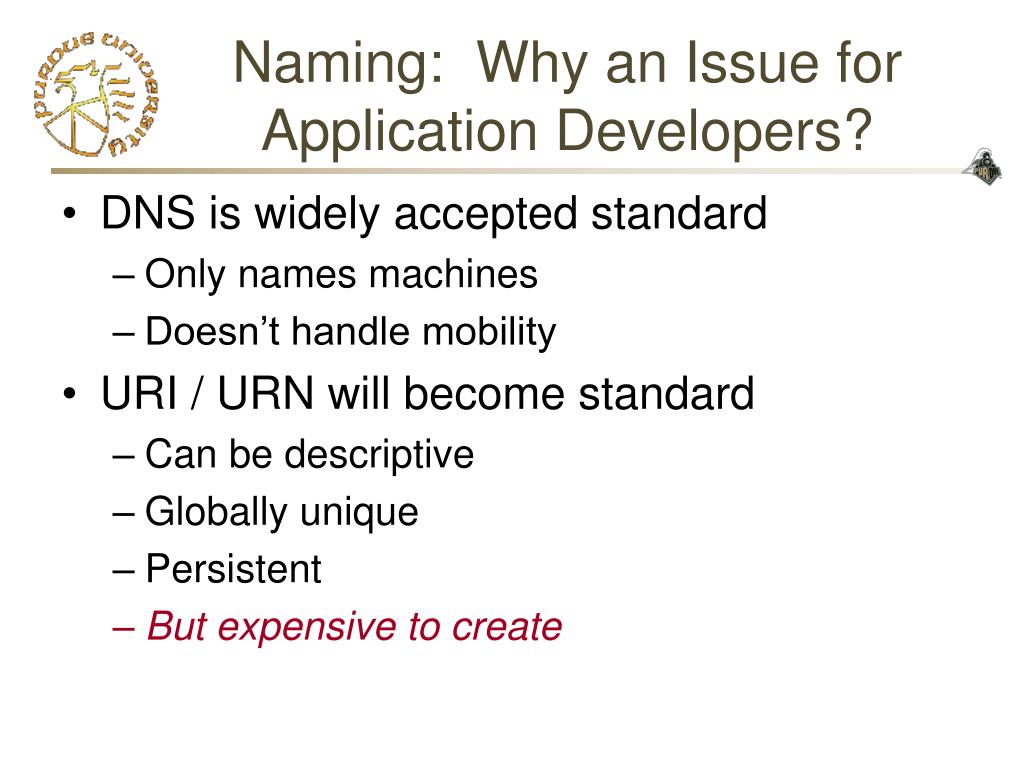 PURDUE UNIVERSITY

Naming: Why an Issue for Application Developers?

PURDUE

• DNS is widely accepted standard
– Only names machines
– Doesn’t handle mobility
• URI / URN will become standard
– Can be descriptive
– Globally unique
– Persistent
– But expensive to create